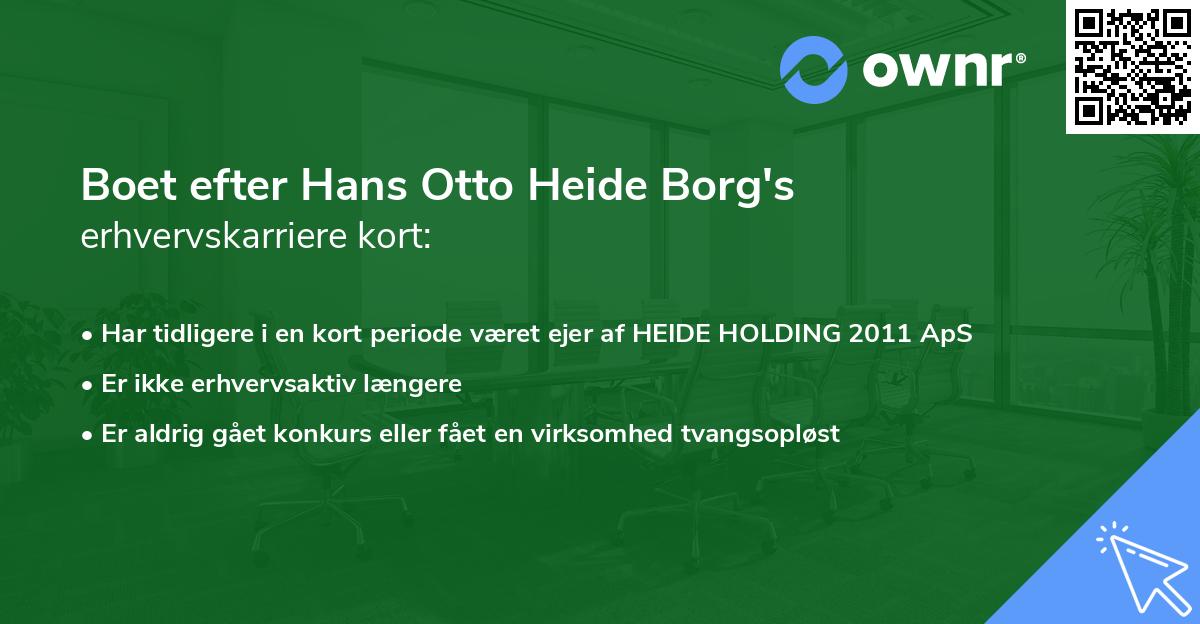 ownr®

Boet efter Hans Otto Heide Borg's
erhvervskarriere kort:

• Har tidligere i en kort periode været ejer af HEIDE HOLDING 2011 ApS
• Er ikke erhvervsaktiv længere
• Er aldrig gået konkurs eller fået en virksomhed tvangsopløst